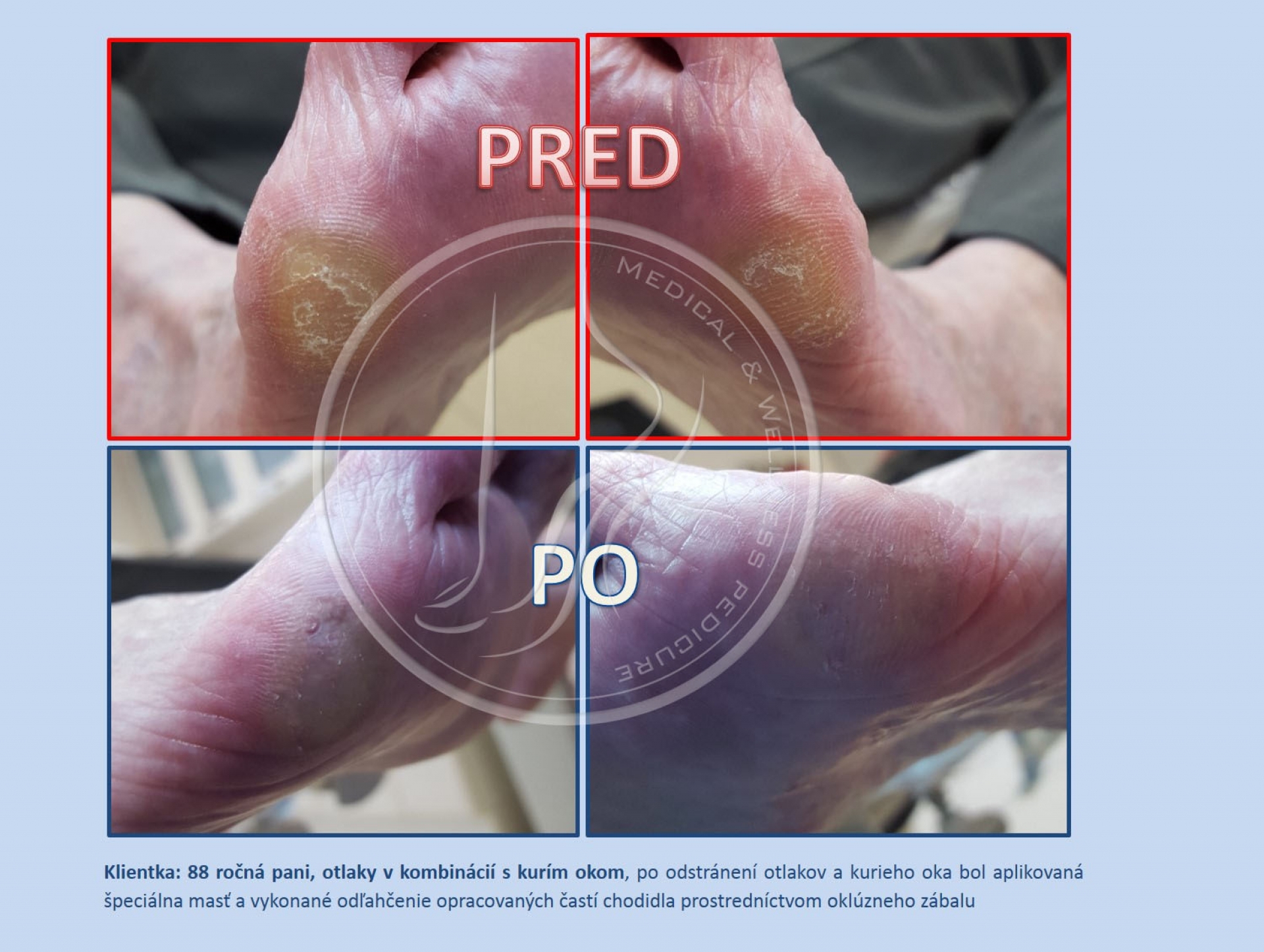 PRED

MEDICAL & WELLNESS PEDICURE

PO

Klientka: 88 ročná pani, otlaky v kombinácií s kurím okom, po odstránení otlakov a kurieho oka bol aplikovaná špeciálna masť a vykonané odľahčenie opracovaných častí chodidla prostredníctvom oklúzneho zábalu